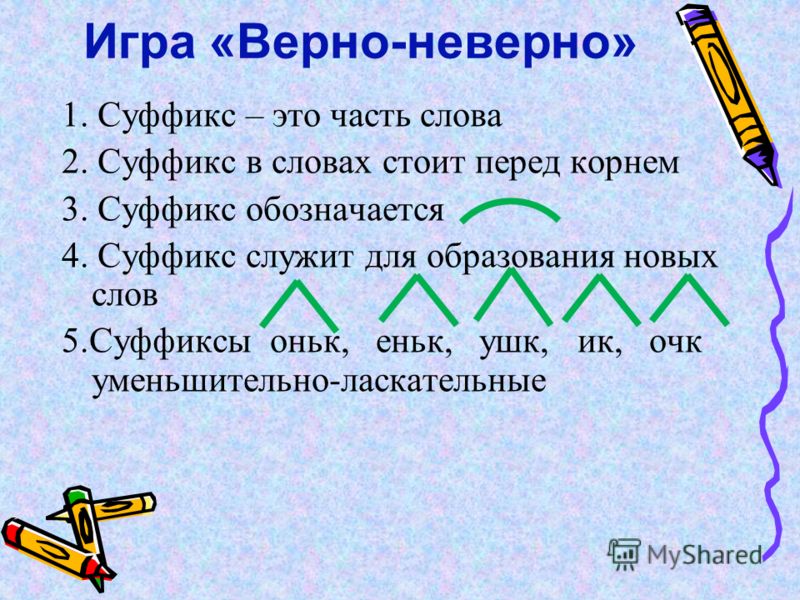 Игра «Верно-неверно»

1. Суффикс – это часть слова

2. Суффикс в словах стоит перед корнем

3. Суффикс обозначается

4. Суффикс служит для образования новых слов

5.Суффиксы оньк, еньк, ушк, ик, очк уменьшительно-ласкательные

MyShared